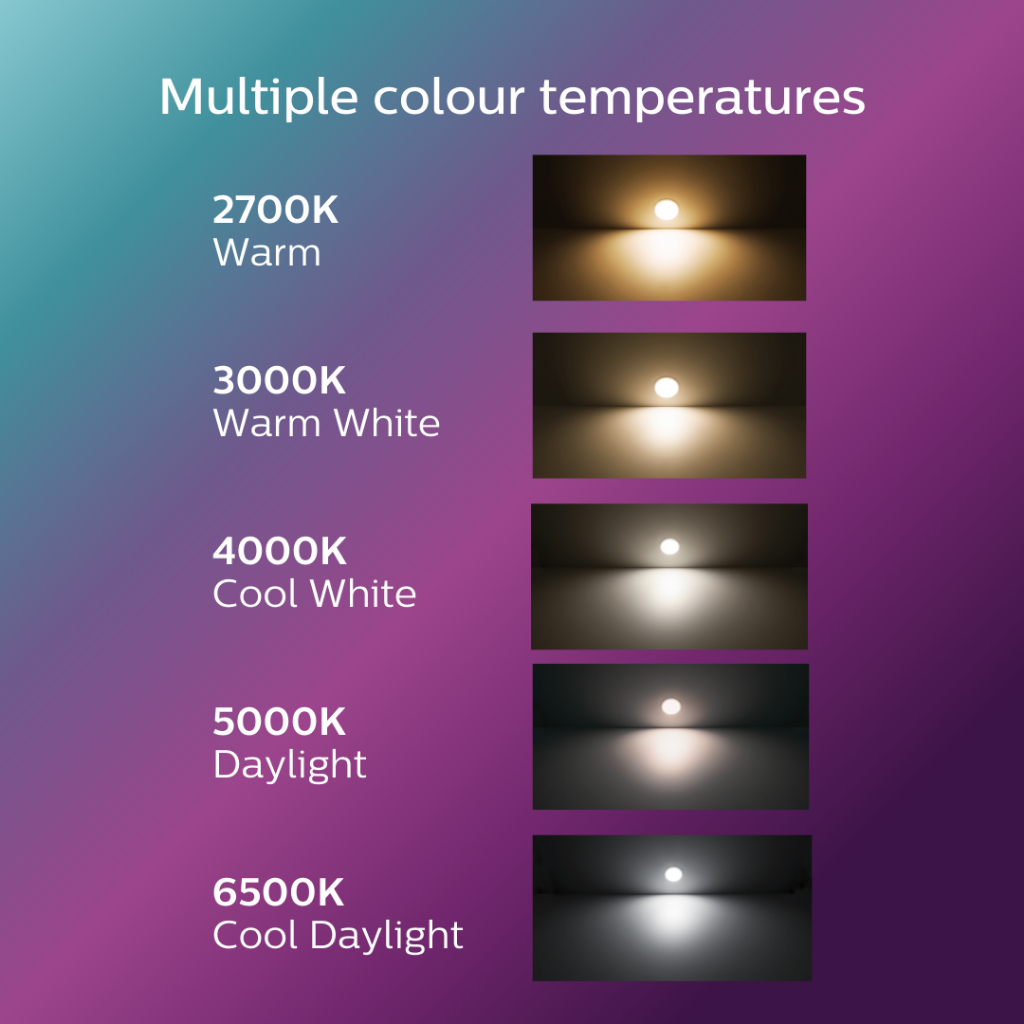 Multiple colour temperatures

2700K
Warm

3000K
Warm White

4000K
Cool White

5000K
Daylight

6500K
Cool Daylight